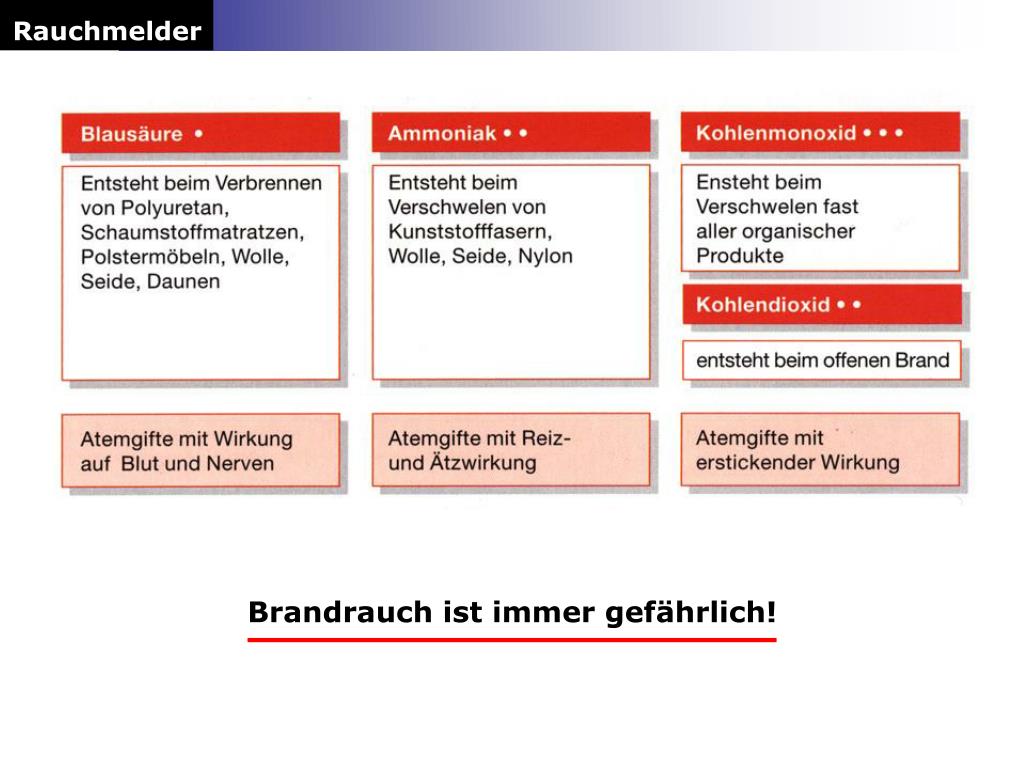 Rauchmelder

Blausäure •

Entsteht beim Verbrennen von Polyuretan, Schaumstoffmatratzen, Polstermöbeln, Wolle, Seide, Daunen

Atemgifte mit Wirkung auf Blut und Nerven

Ammoniak • •

Entsteht beim Verschwelen von Kunststofffasern, Wolle, Seide, Nylon

Atemgifte mit Reiz- und Ätzwirkung

Kohlenmonoxid • • •

Ensteht beim Verschwelen fast aller organischer Produkte

Kohlendioxid • •

entsteht beim offenen Brand

Atemgifte mit erstickender Wirkung

Brandrauch ist immer gefährlich!